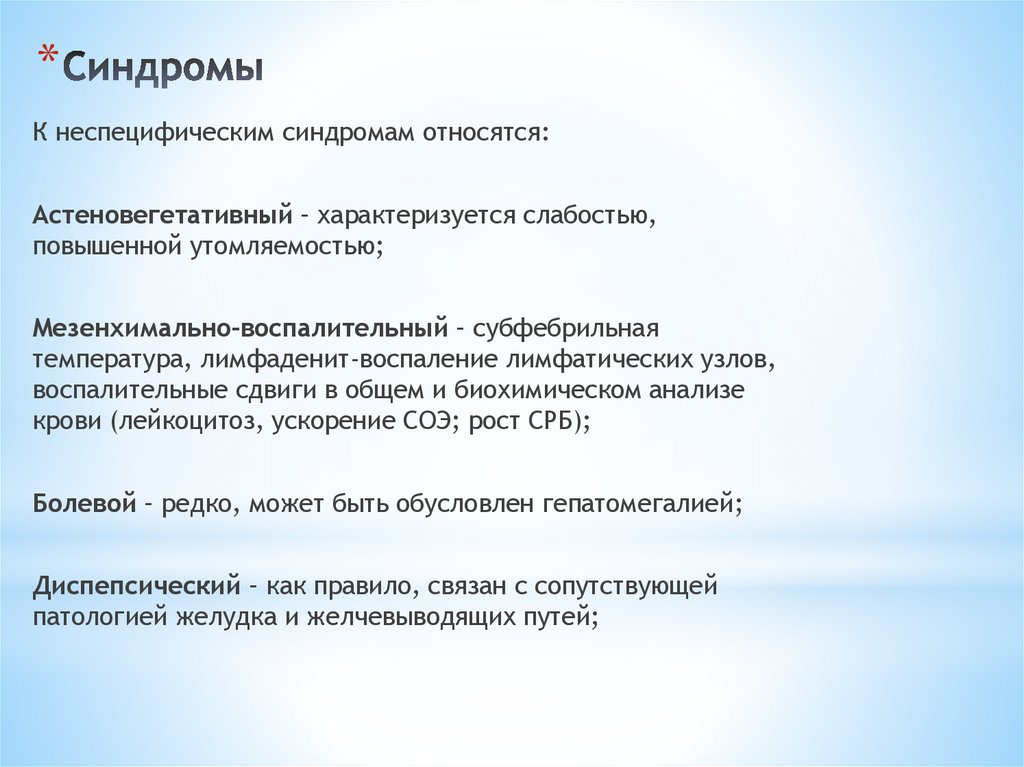 *Синдромы

К неспецифическим синдромам относятся:

Астеновегетативный – характеризуется слабостью, повышенной утомляемостью;

Мезенхимально-воспалительный – субфебрильная температура, лимфаденит-воспаление лимфатических узлов, воспалительные сдвиги в общем и биохимическом анализе крови (лейкоцитоз, ускорение СОЭ; рост СРБ);

Болевой – редко, может быть обусловлен гепатомегалией;

Диспепсический – как правило, связан с сопутствующей патологией желудка и желчевыводящих путей;